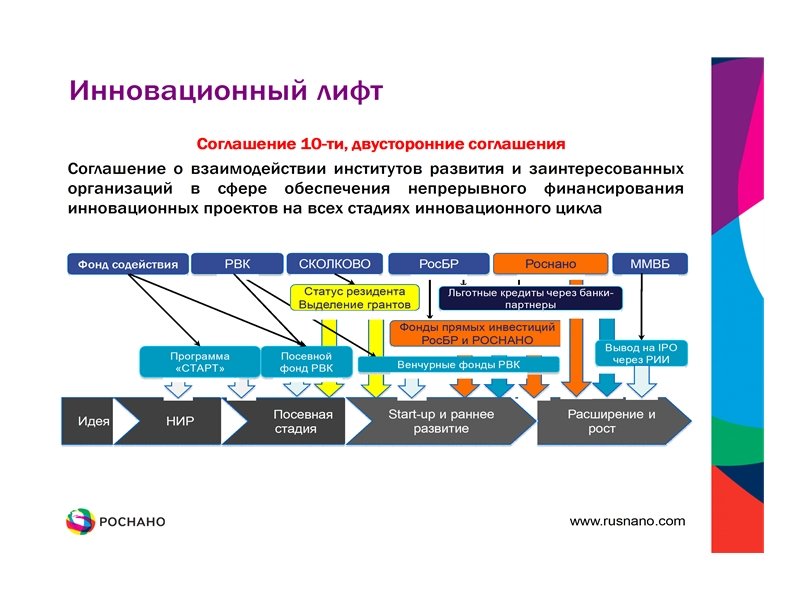 Инновационный лифт

Соглашение 10-ти, двусторонние соглашения

Соглашение о взаимодействии институтов развития и заинтересованных организаций в сфере обеспечения непрерывного финансирования инновационных проектов на всех стадиях инновационного цикла

Фонд содействия

РВК

СКОЛКОВО

РосБР

Роснано

ММВБ

Статус резидента
Выделение грантов

Льготные кредиты через банки-партнеры

Фонды прямых инвестиций РосБР и РОСНАНО

Программа «СТАРТ»

Посевной фонд РВК

Венчурные фонды РВК

Вывод на IPO через РИИ

Идея

НИР

Посевная стадия

Start-up и раннее развитие

Расширение и рост

РОСНАНО

www.rusnano.com